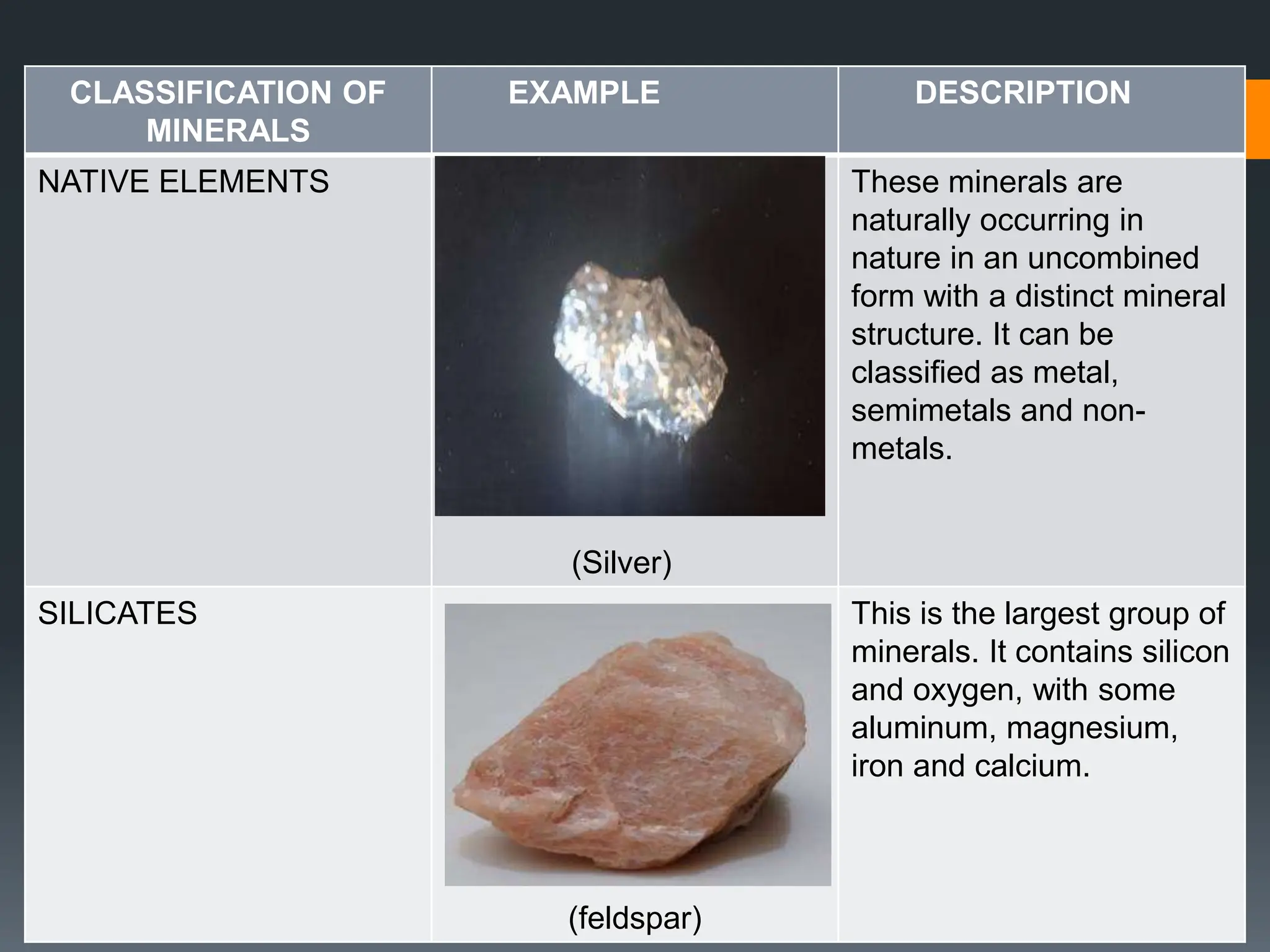 | CLASSIFICATION OF MINERALS | EXAMPLE | DESCRIPTION |
|---|---|---|
| NATIVE ELEMENTS | (Silver) | These minerals are naturally occurring in nature in an uncombined form with a distinct mineral structure. It can be classified as metal, semimetals and non-metals. |
| SILICATES | (feldspar) | This is the largest group of minerals. It contains silicon and oxygen, with some aluminum, magnesium, iron and calcium. |